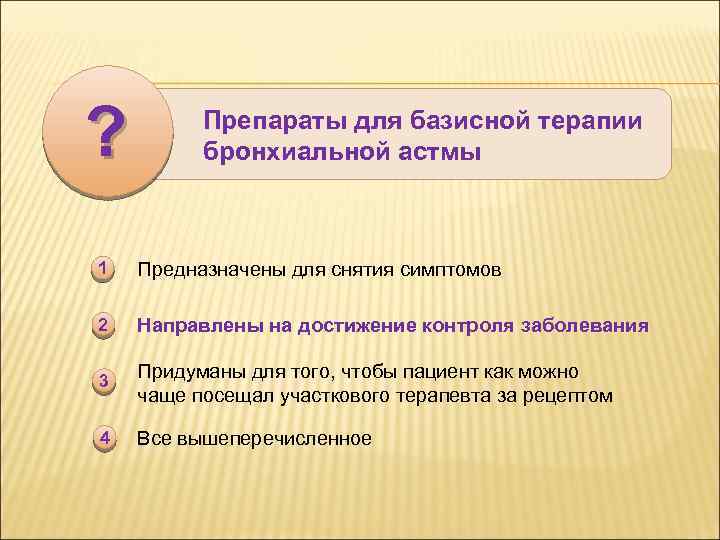 ?

Препараты для базисной терапии бронхиальной астмы

1 Предназначены для снятия симптомов

2 Направлены на достижение контроля заболевания

3 Придуманы для того, чтобы пациент как можно чаще посещал участкового терапевта за рецептом

4 Все вышеперечисленное